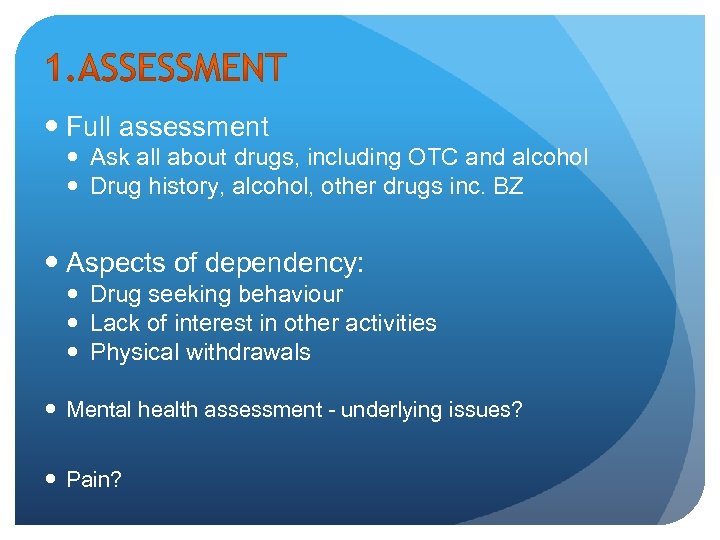 1.ASSESSMENT

- Full assessment
  - Ask all about drugs, including OTC and alcohol
  - Drug history, alcohol, other drugs inc. BZ

- Aspects of dependency:
  - Drug seeking behaviour
  - Lack of interest in other activities
  - Physical withdrawals

- Mental health assessment - underlying issues?

- Pain?